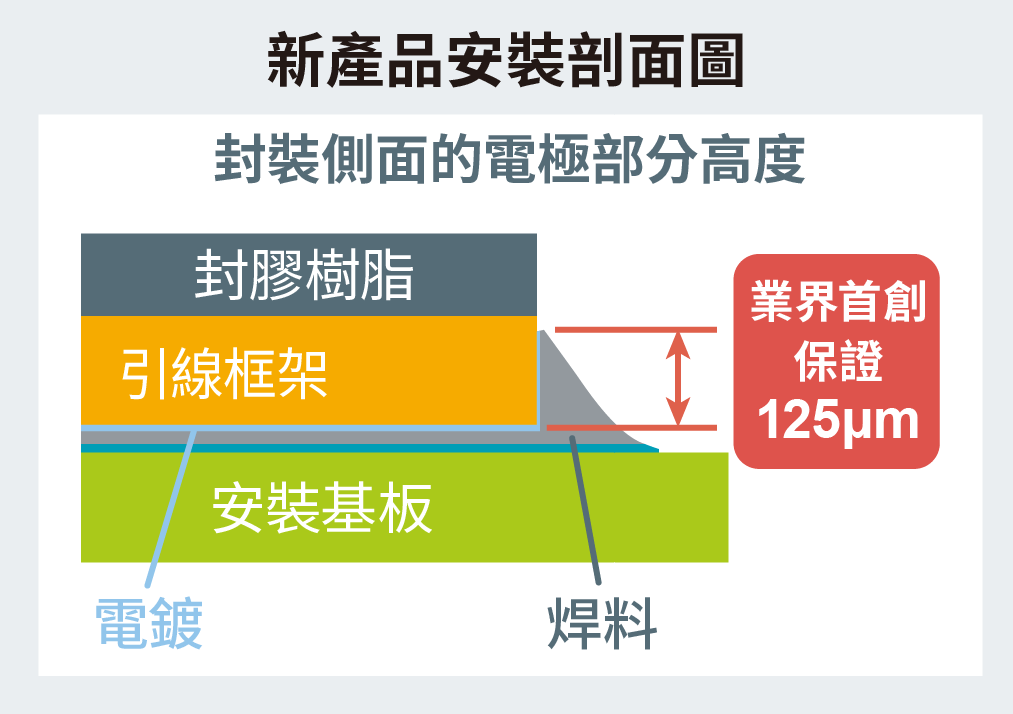 新產品安裝剖面圖

封裝側面的電極部分高度

封膠樹脂

引線框架

業界首創
保證
125μm

安裝基板

電鍍

焊料